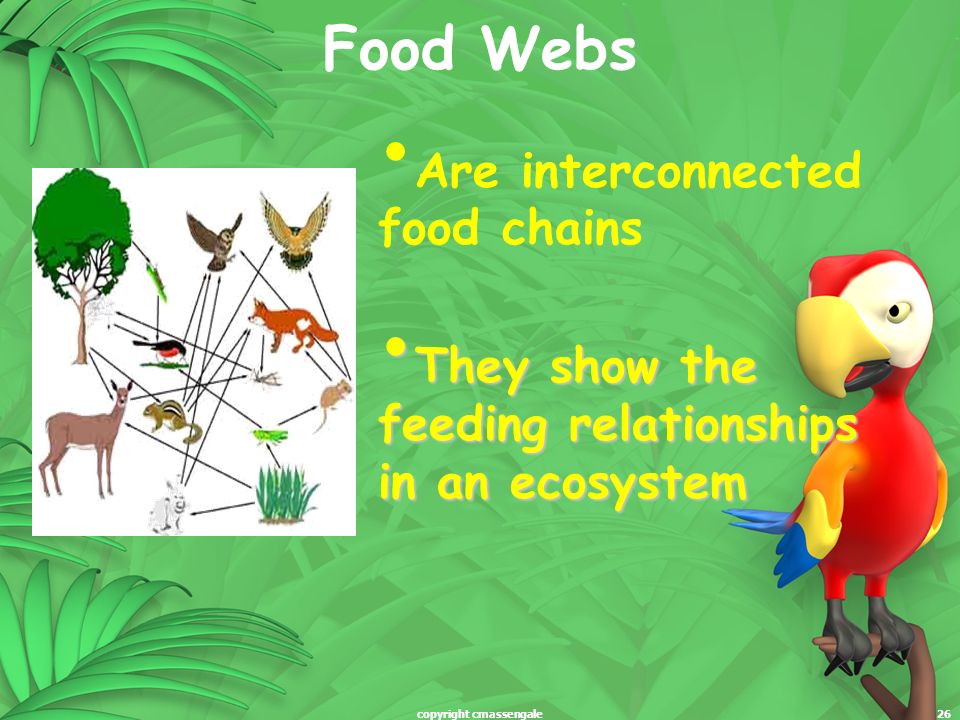 Food Webs

• Are interconnected food chains

• They show the feeding relationships in an ecosystem

copyright cmassengale

26